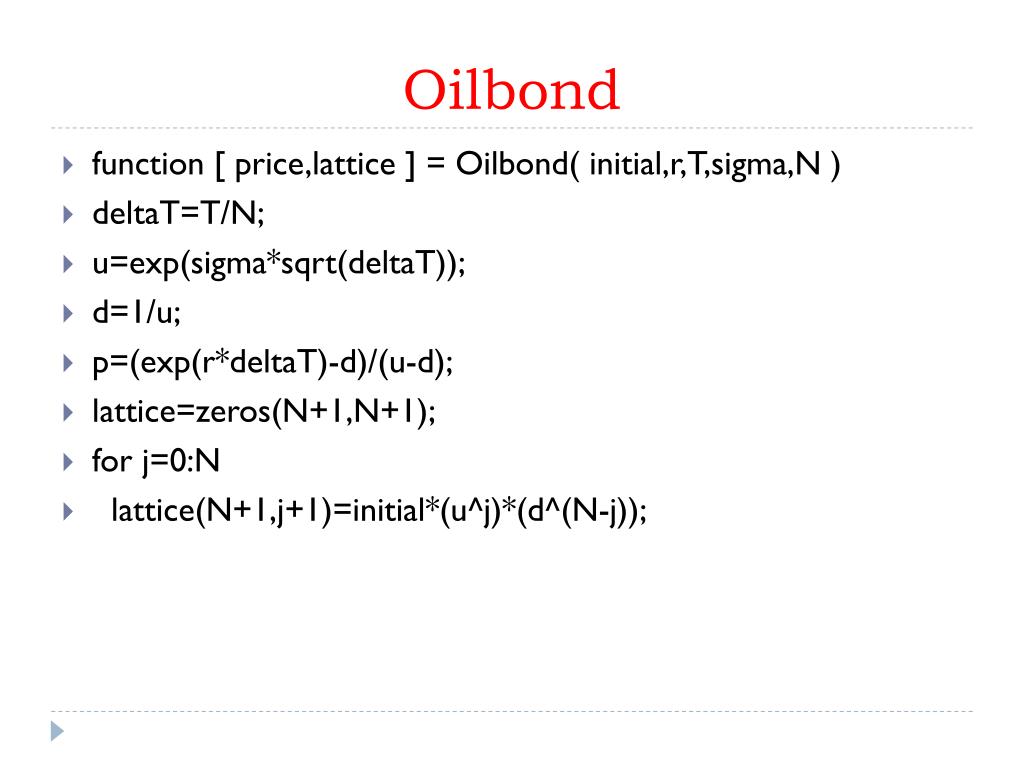 Oilbond

function [ price,lattice ] = Oilbond( initial,r,T,sigma,N )
deltaT=T/N;
u=exp(sigma*sqrt(deltaT));
d=1/u;
p=(exp(r*deltaT)-d)/(u-d);
lattice=zeros(N+1,N+1);
for j=0:N
lattice(N+1,j+1)=initial*(u^j)*(d^(N-j));